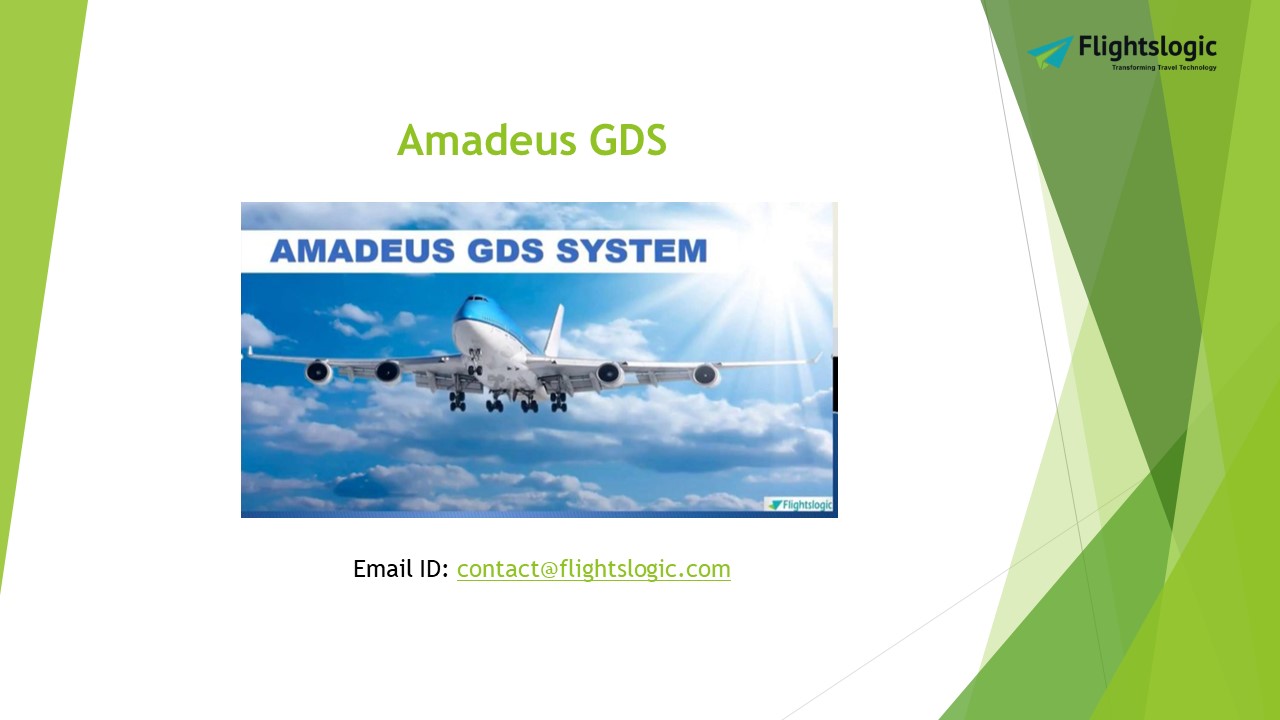 Flightslogic
Transforming Travel Technology

Amadeus GDS

AMADEUS GDS SYSTEM

Flightslogic

Email ID: contact@flightslogic.com